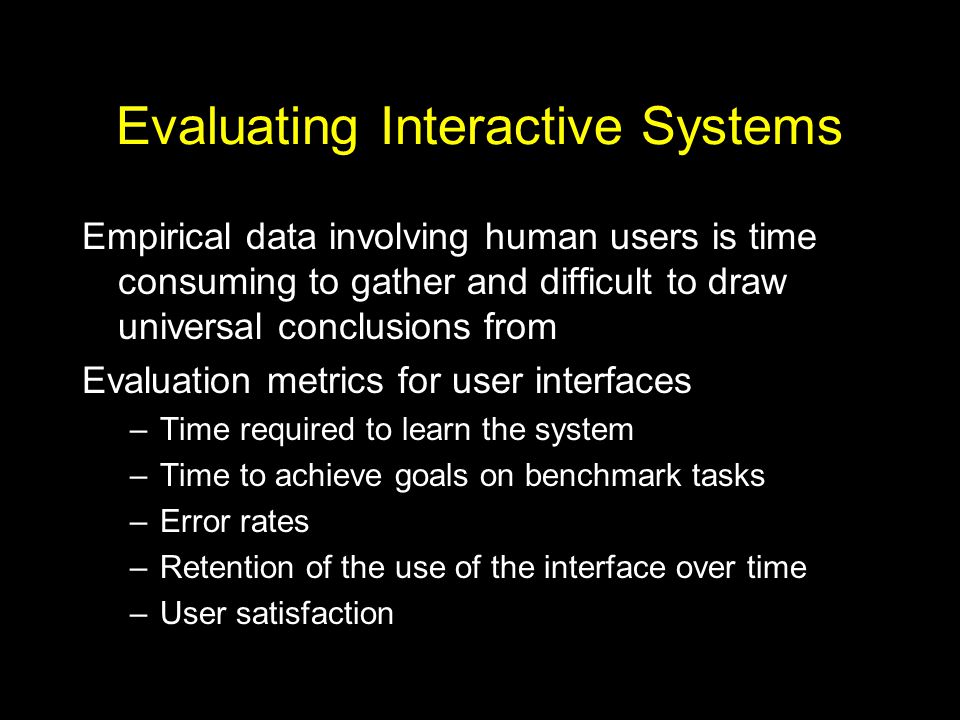 Evaluating Interactive Systems

Empirical data involving human users is time consuming to gather and difficult to draw universal conclusions from

Evaluation metrics for user interfaces

– Time required to learn the system
– Time to achieve goals on benchmark tasks
– Error rates
– Retention of the use of the interface over time
– User satisfaction